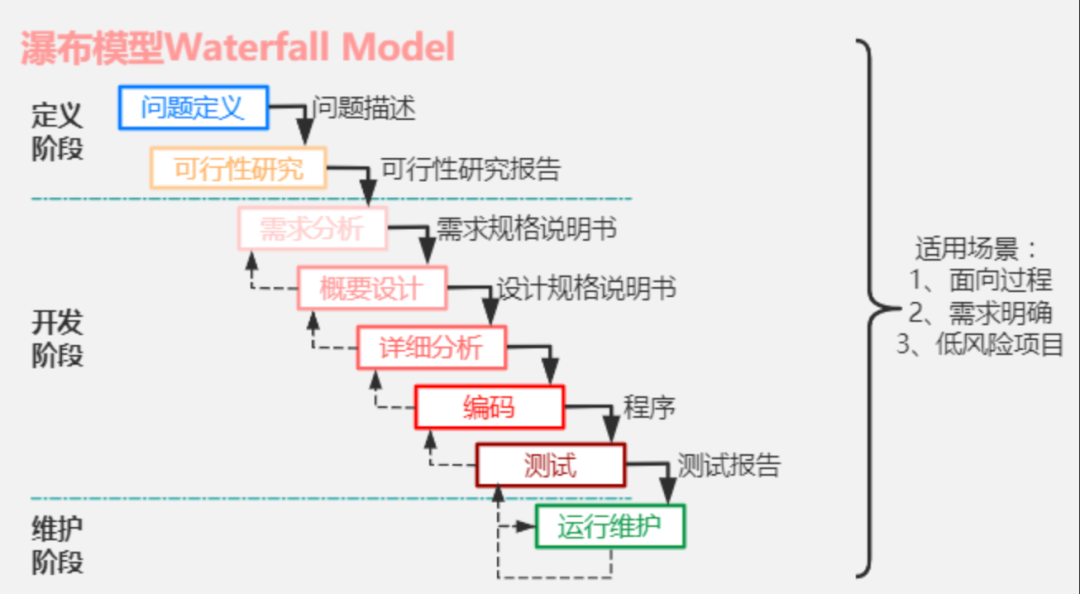 瀑布模型Waterfall Model

定义阶段

问题定义

问题描述

可行性研究

可行性研究报告

开发阶段

需求分析

需求规格说明书

概要设计

设计规格说明书

详细分析

编码

程序

测试

测试报告

维护阶段

运行维护

适用场景：
1、面向过程
2、需求明确
3、低风险项目